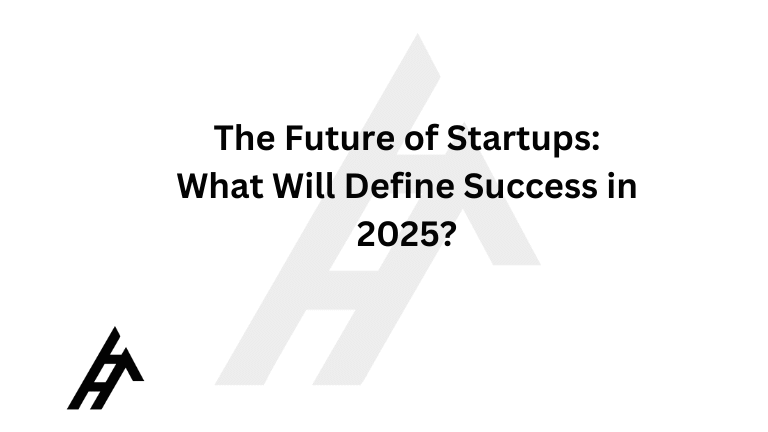 The Future of Startups: What Will Define Success in 2025?